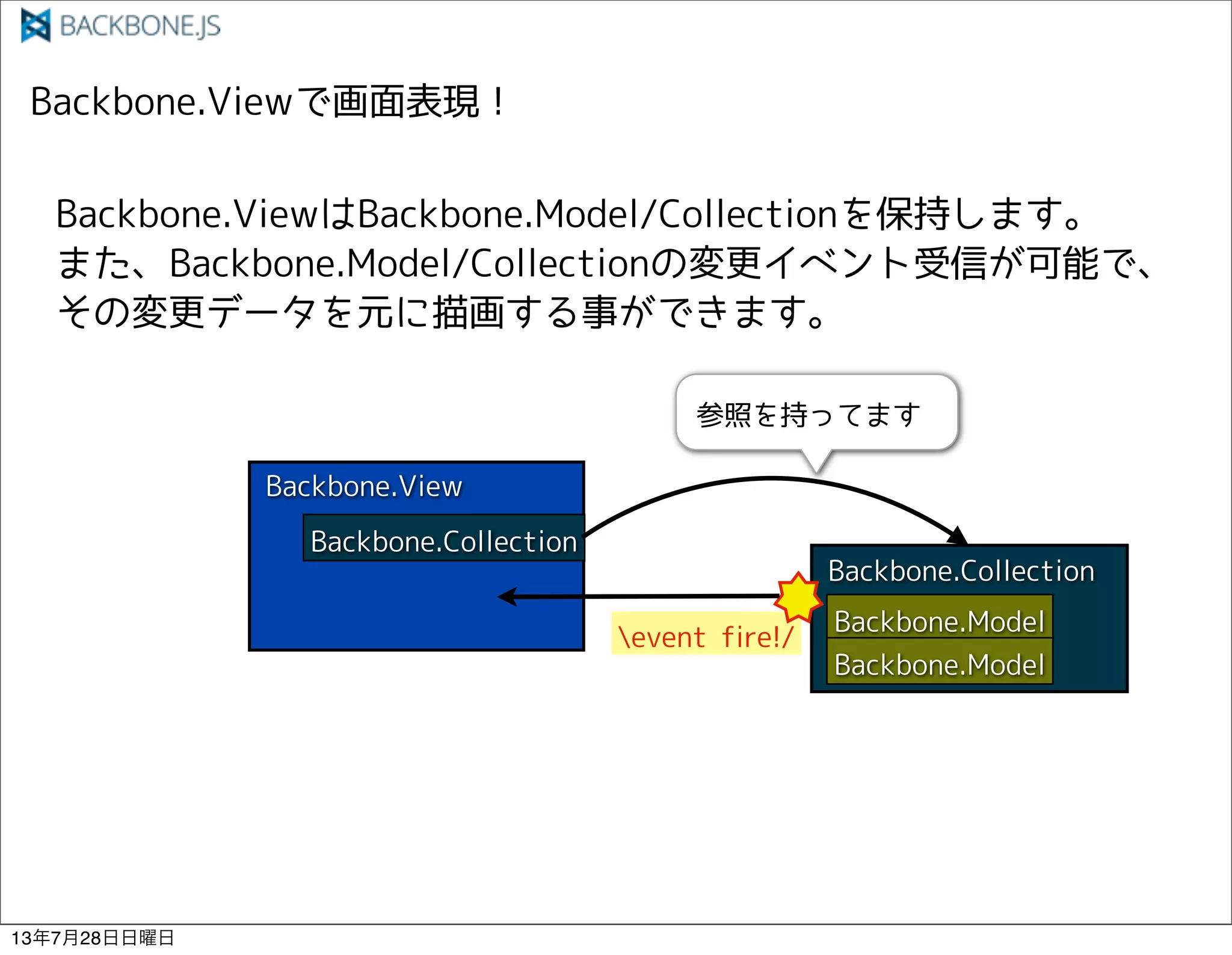 BACKBONE.JS

Backbone.Viewで画面表現！

Backbone.ViewはBackbone.Model/Collectionを保持します。
また、Backbone.Model/Collectionの変更イベント受信が可能で、
その変更データを元に描画する事ができます。

参照を持ってます

Backbone.View

Backbone.Collection

Backbone.Collection

Backbone.Model

Backbone.Model

\event fire!/

13年7月28日日曜日